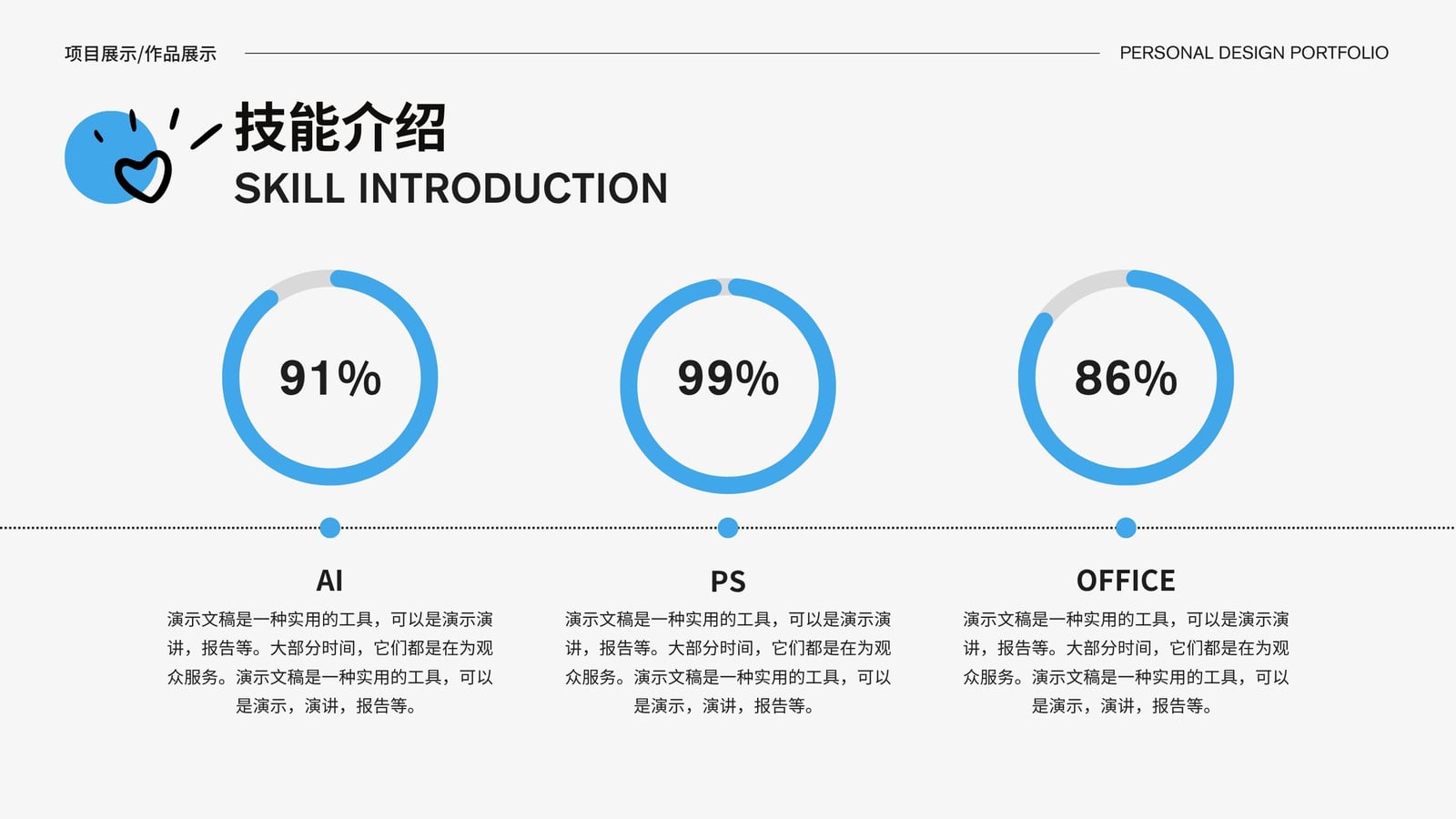 项目展示/作品展示

PERSONAL DESIGN PORTFOLIO

技能介绍
SKILL INTRODUCTION

91%

99%

86%

AI
演示文稿是一种实用的工具，可以是演示演讲，报告等。大部分时间，它们都是在为观众服务。演示文稿是一种实用的工具，可以是演示，演讲，报告等。

PS
演示文稿是一种实用的工具，可以是演示演讲，报告等。大部分时间，它们都是在为观众服务。演示文稿是一种实用的工具，可以是演示，演讲，报告等。

OFFICE
演示文稿是一种实用的工具，可以是演示演讲，报告等。大部分时间，它们都是在为观众服务。演示文稿是一种实用的工具，可以是演示，演讲，报告等。